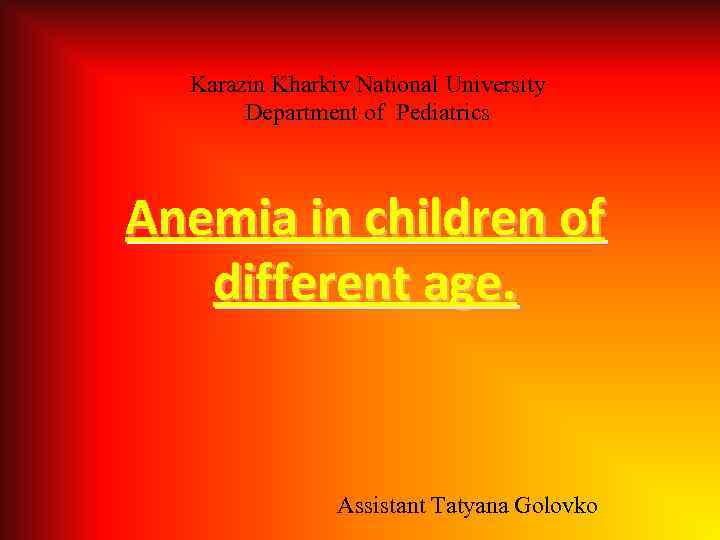 Karazin Kharkiv National University
Department of Pediatrics

Anemia in children of different age.

Assistant Tatyana Golovko